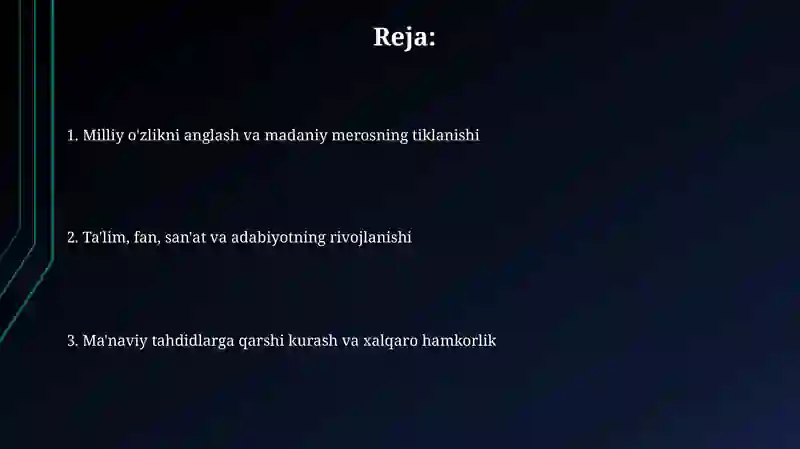 Reja:

1. Milliy o'zlikni anglash va madaniy merosning tiklanishi

2. Ta'lim, fan, san'at va adabiyotning rivojlanishi

3. Ma'naviy tahdidlarga qarshi kurash va xalqaro hamkorlik